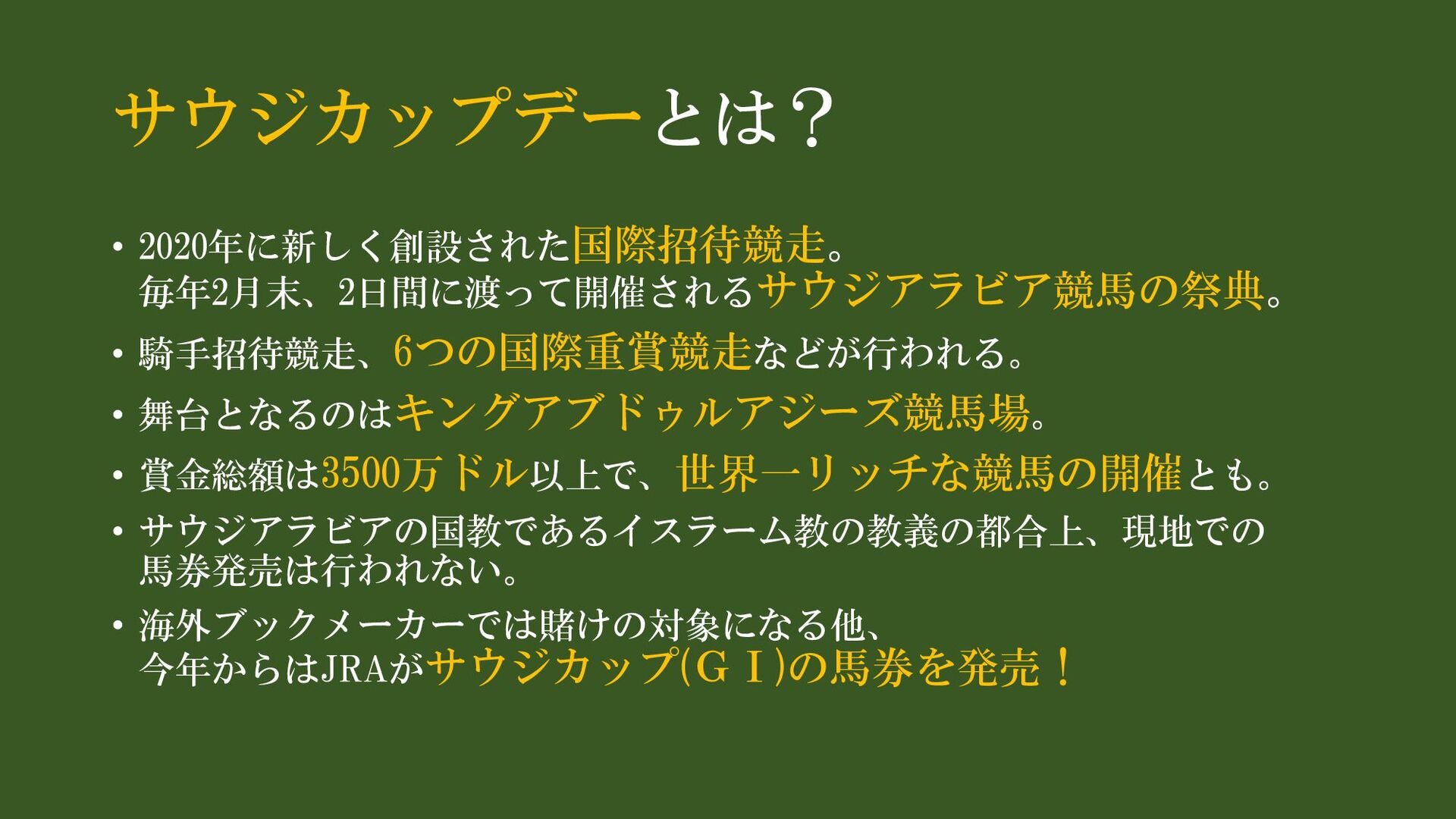 サウジカップデーとは？

• 2020年に新しく創設された国際招待競走。
毎年2月末、2日間に渡って開催されるサウジアラビア競馬の祭典。

• 騎手招待競走、6つの国際重賞競走などが行われる。

• 舞台となるのはキングアブドゥルアジーズ競馬場。

• 賞金総額は3500万ドル以上で、世界一リッチな競馬の開催とも。

• サウジアラビアの国教であるイスラーム教の教義の都合上、現地での馬券発売は行われない。

• 海外ブックメーカーでは賭けの対象になる他、
今年からはJRAがサウジカップ(ＧＩ)の馬券を発売！